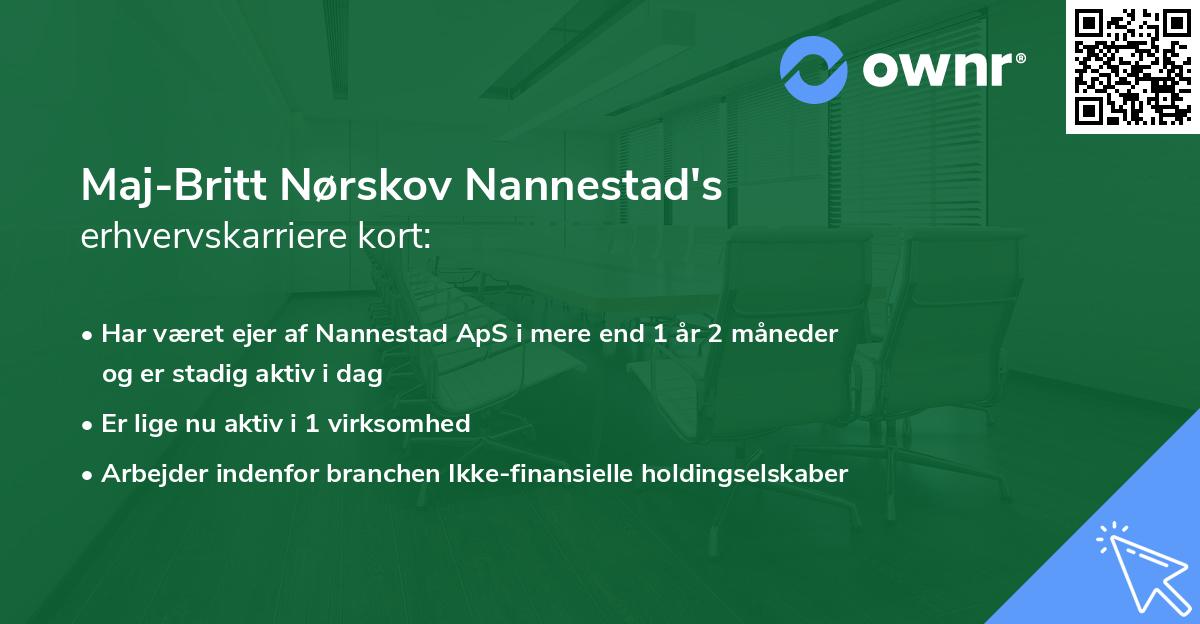 ownr®

Maj-Britt Nørskov Nannestad's erhvervskarriere kort:

• Har været ejer af Nannestad ApS i mere end 1 år 2 måneder og er stadig aktiv i dag

• Er lige nu aktiv i 1 virksomhed

• Arbejder indenfor branchen Ikke-finansielle holdingselskaber